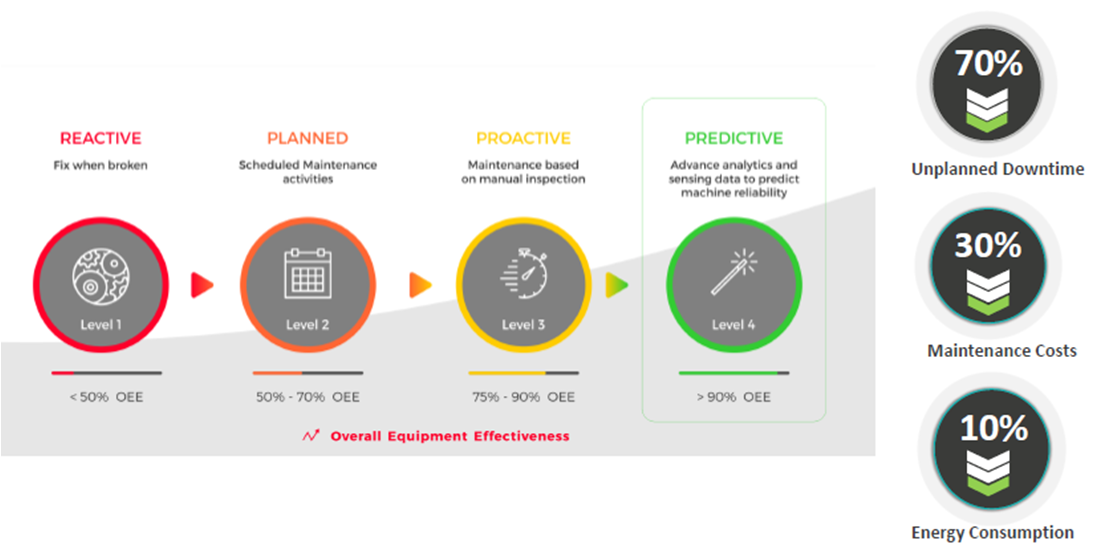 REACTIVE
Fix when broken

Level 1

< 50% OEE

PLANNED
Scheduled Maintenance activities

Level 2

50% - 70% OEE

PROACTIVE
Maintenance based on manual inspection

Level 3

75% - 90% OEE

PREDICTIVE
Advance analytics and sensing data to predict machine reliability

Level 4

> 90% OEE

Overall Equipment Effectiveness

70%
Unplanned Downtime

30%
Maintenance Costs

10%
Energy Consumption